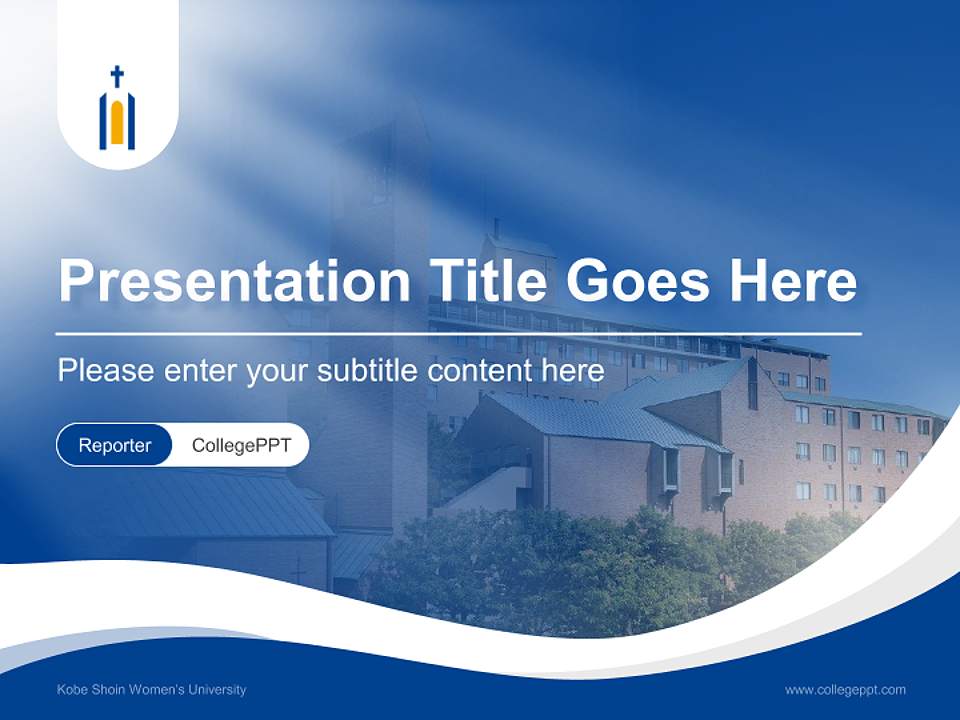 Presentation Title Goes Here

Please enter your subtitle content here

Reporter CollegePPT

Kobe Shoin Women's University

www.collegeppt.com